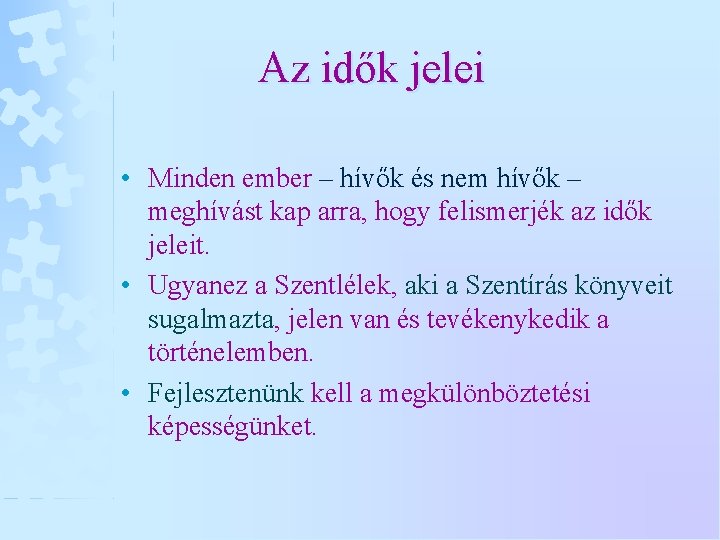 Az idők jelei

• Minden ember – hívők és nem hívők – meghívást kap arra, hogy felismerjék az idők jeleit.
• Ugyanez a Szentlélek, aki a Szentírás könyveit sugalmazta, jelen van és tevékenykedik a történelemben.
• Fejlesztenünk kell a megkülönböztetési képességünket.